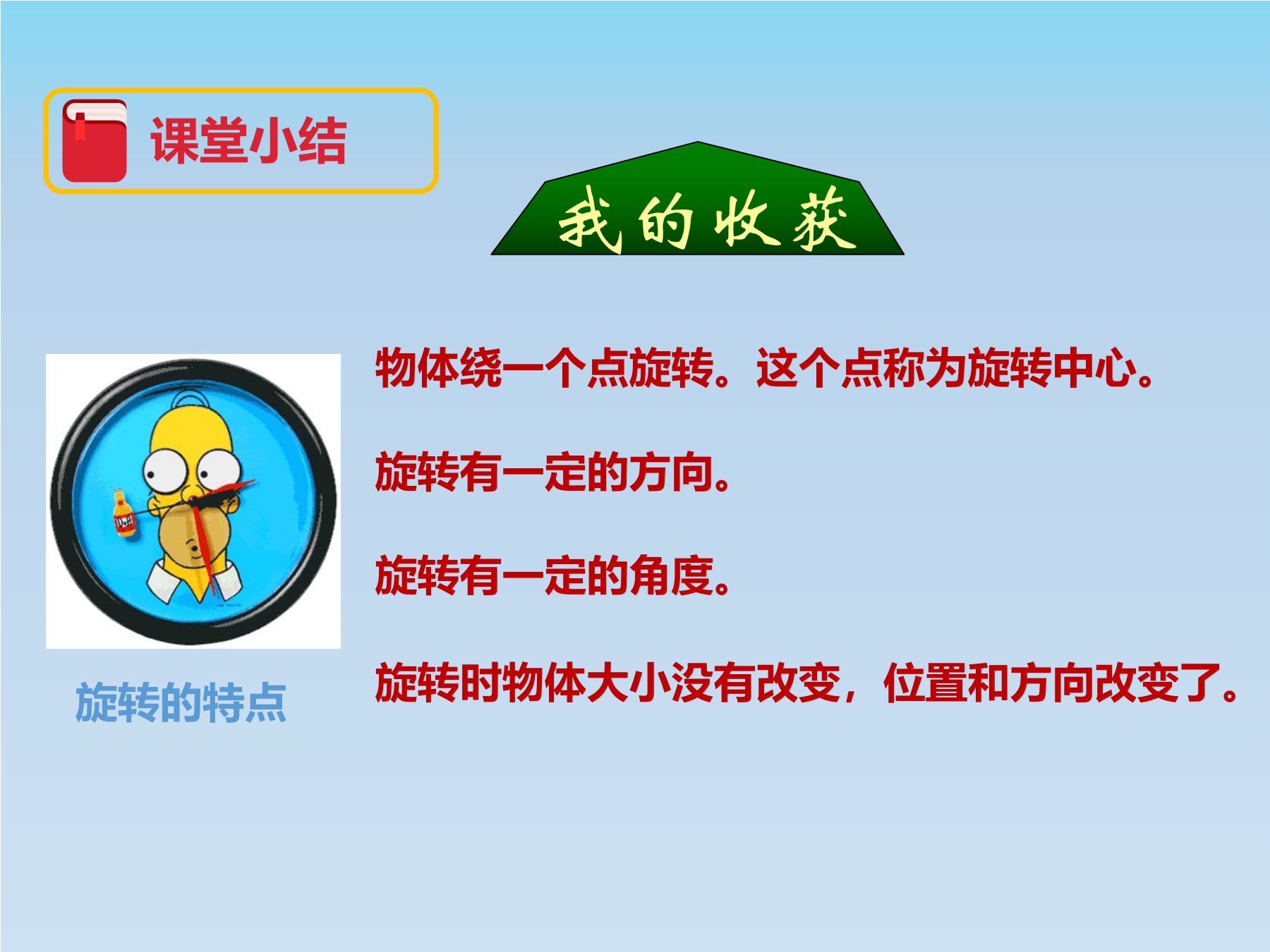 课堂小结

我的收获

物体绕一个点旋转。这个点称为旋转中心。

旋转有一定的方向。

旋转有一定的角度。

旋转时物体大小没有改变，位置和方向改变了。

旋转的特点